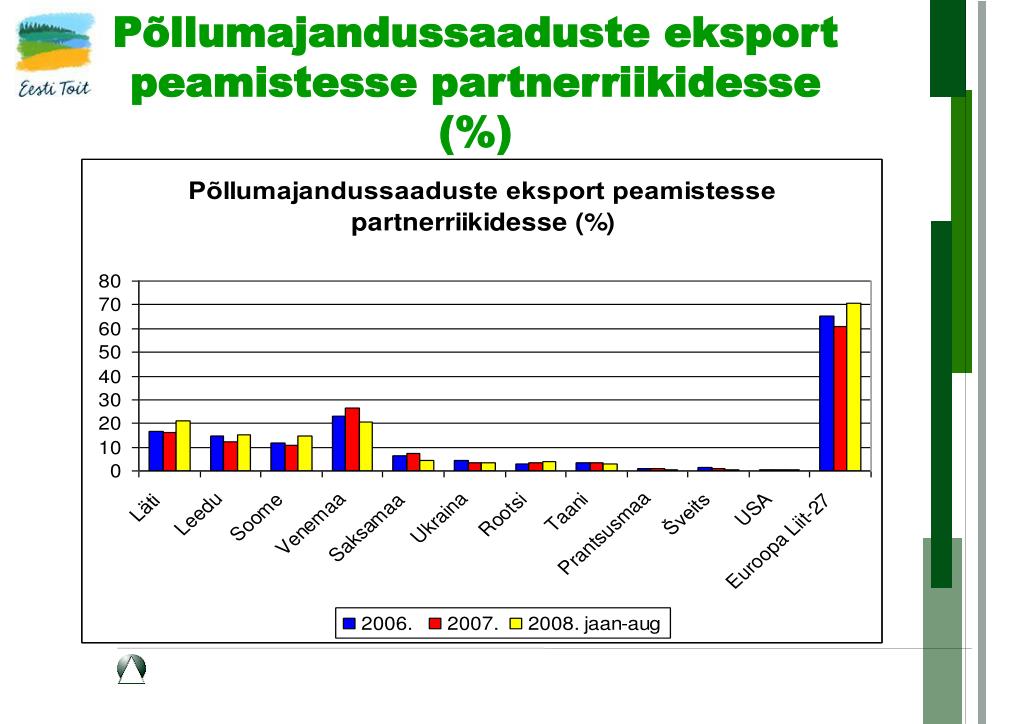 Eesti Toit

Põllumajandussaaduste eksport peamistesse partnerriikidesse (%)

Põllumajandussaaduste eksport peamistesse partnerriikidesse (%)

80
70
60
50
40
30
20
10
0

Läti
Leedu
Soome
Venemaa
Saksamaa
Ukraina
Rootsi
Taani
Prantsusmaa
Šveits
USA
Euroopa Liit-27

2006.
2007.
2008. jaan-aug